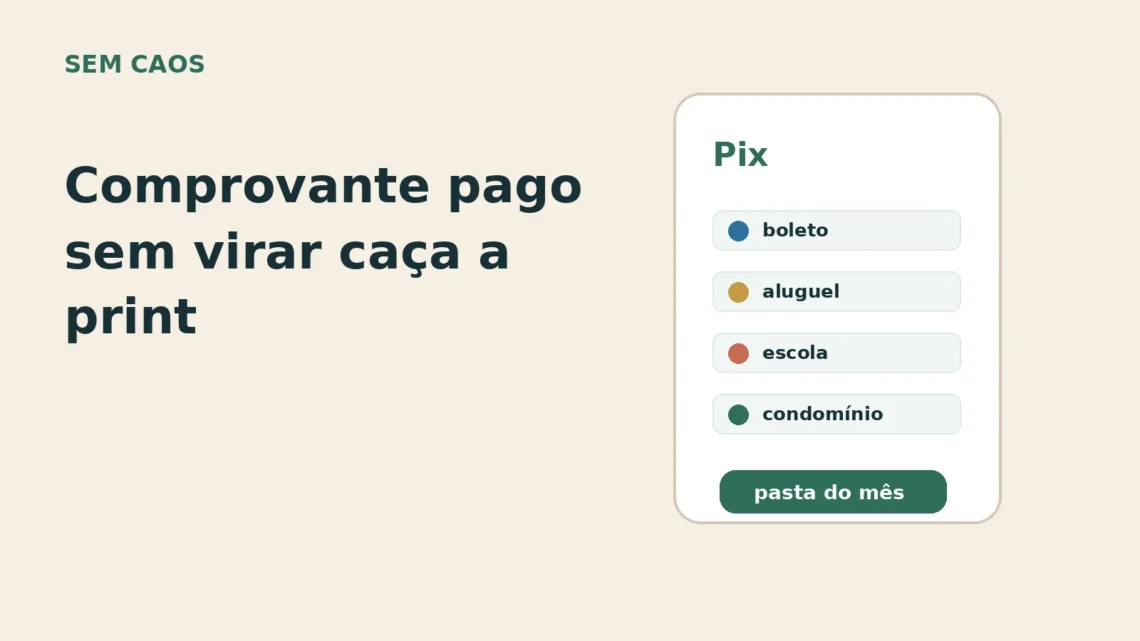 SEM CAOS

Comprovante pago sem virar caça a print

Pix

boleto

aluguel

escola

condomínio

pasta do mês